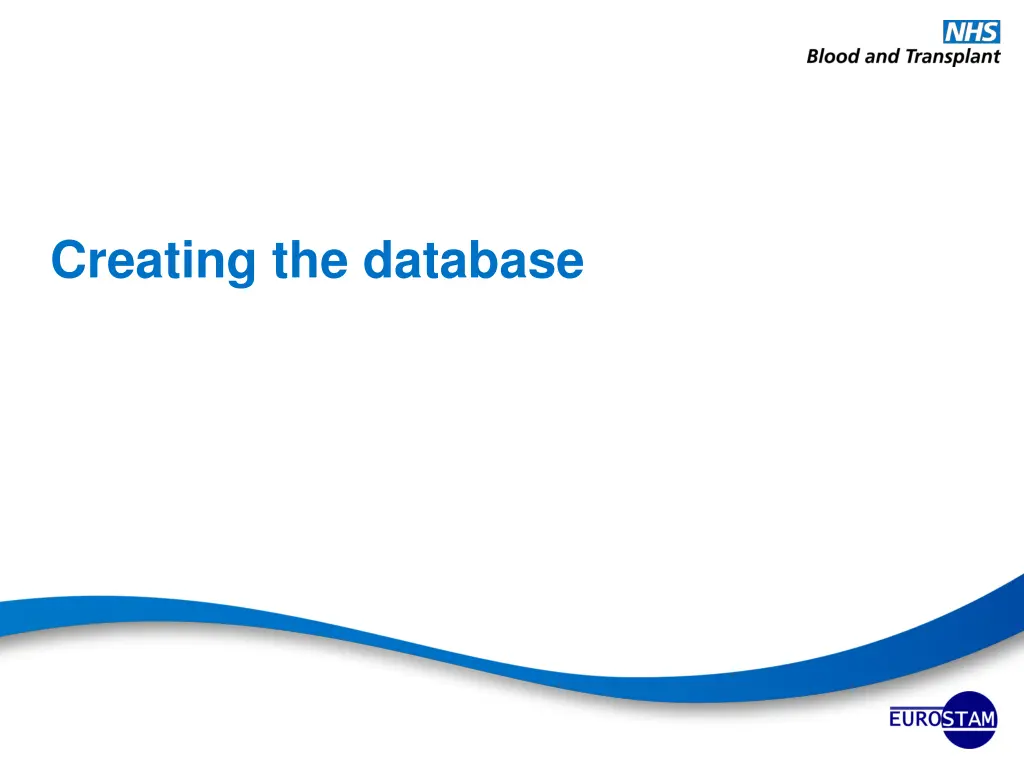 NHS
Blood and Transplant

Creating the database

EUROSTAM